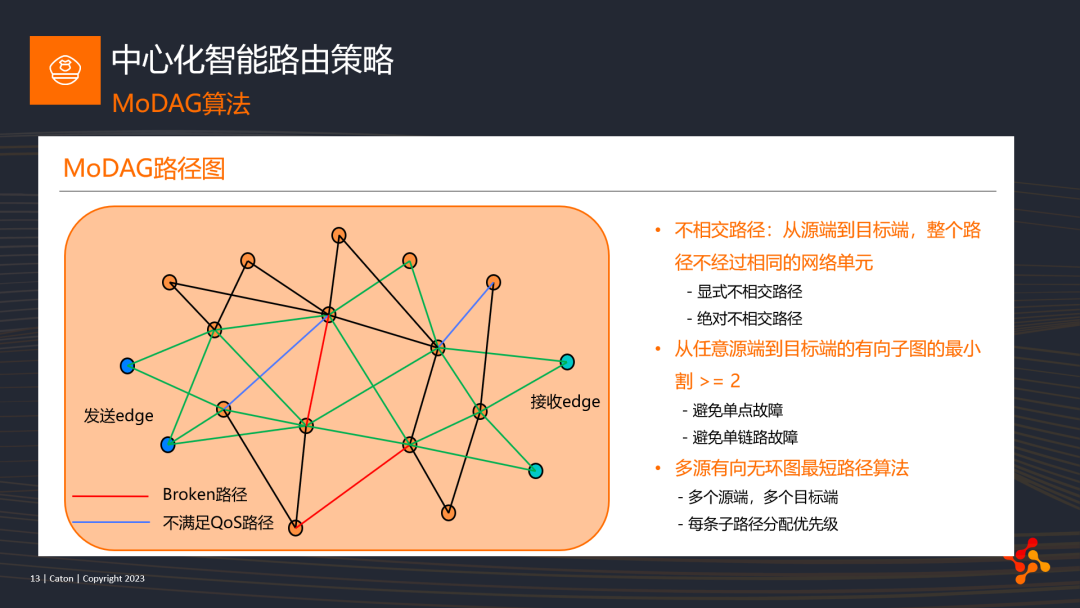 中心化智能路由策略
MoDAG算法

MoDAG路径图

发送edge

接收edge

Broken路径

不满足QoS路径

• 不相交路径：从源端到目标端，整个路径不经过相同的网络单元
- 显式不相交路径
- 绝对不相交路径

• 从任意源端到目标端的有向子图的最小割 >= 2
- 避免单点故障
- 避免单链路故障

• 多源有向无环图最短路径算法
- 多个源端，多个目标端
- 每条子路径分配优先级

13 | Caton | Copyright 2023